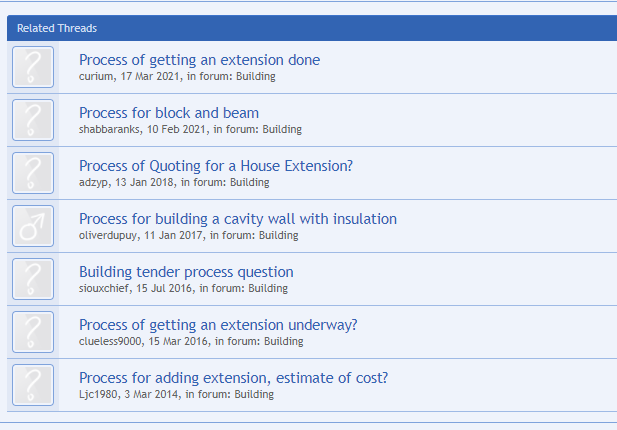 Related Threads

Process of getting an extension done
curium, 17 Mar 2021, in forum: Building

Process for block and beam
shabbaranks, 10 Feb 2021, in forum: Building

Process of Quoting for a House Extension?
adzyp, 13 Jan 2018, in forum: Building

Process for building a cavity wall with insulation
oliverdupuy, 11 Jan 2017, in forum: Building

Building tender process question
siouxchief, 15 Jul 2016, in forum: Building

Process of getting an extension underway?
clueless9000, 15 Mar 2016, in forum: Building

Process for adding extension, estimate of cost?
Ljc1980, 3 Mar 2014, in forum: Building